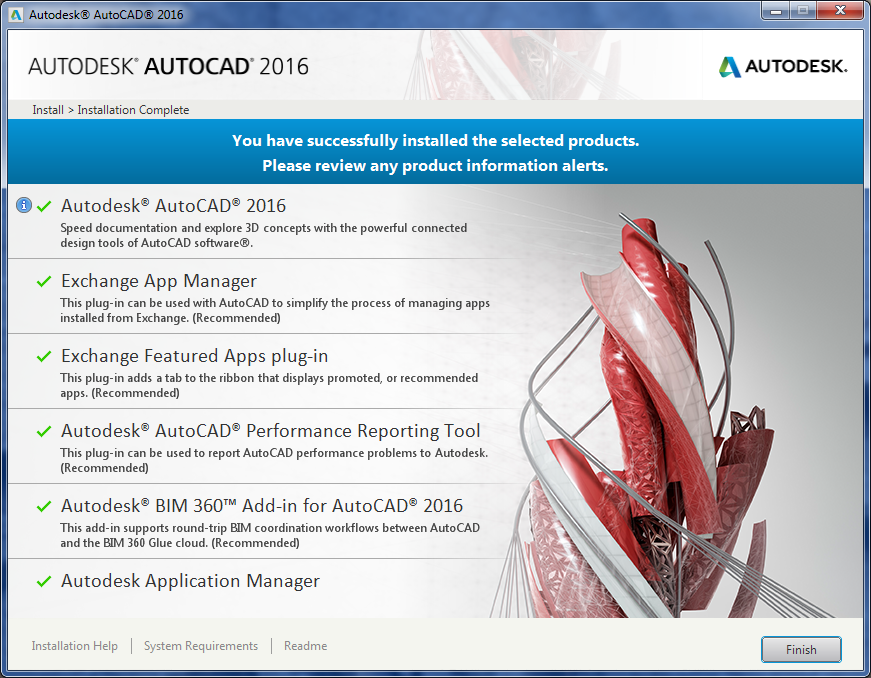 Autodesk® AutoCAD® 2016

AUTODESK® AUTOCAD® 2016

AUTODESK.

Install > Installation Complete

You have successfully installed the selected products.
Please review any product information alerts.

Autodesk® AutoCAD® 2016
Speed documentation and explore 3D concepts with the powerful connected design tools of AutoCAD software®.

Exchange App Manager
This plug-in can be used with AutoCAD to simplify the process of managing apps installed from Exchange. (Recommended)

Exchange Featured Apps plug-in
This plug-in adds a tab to the ribbon that displays promoted, or recommended apps. (Recommended)

Autodesk® AutoCAD® Performance Reporting Tool
This plug-in can be used to report AutoCAD performance problems to Autodesk. (Recommended)

Autodesk® BIM 360™ Add-in for AutoCAD® 2016
This add-in supports round-trip BIM coordination workflows between AutoCAD and the BIM 360 Glue cloud. (Recommended)

Autodesk Application Manager

Installation Help | System Requirements | Readme

Finish